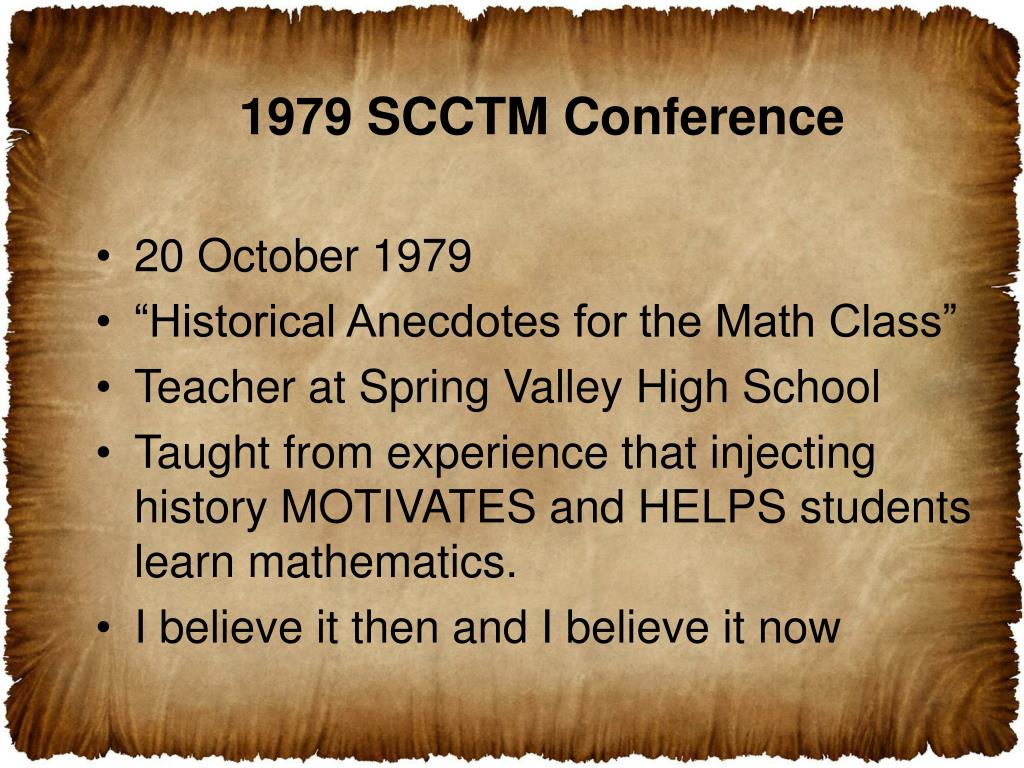 1979 SCCTM Conference

• 20 October 1979
• “Historical Anecdotes for the Math Class”
• Teacher at Spring Valley High School
• Taught from experience that injecting history MOTIVATES and HELPS students learn mathematics.
• I believe it then and I believe it now